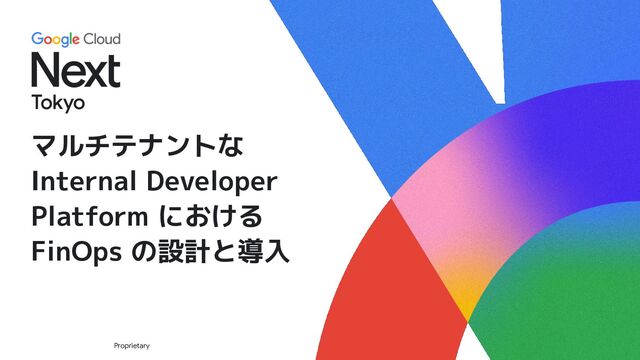 Google Cloud
Next
Tokyo

マルチテナントな Internal Developer Platform における FinOps の設計と導入

Proprietary